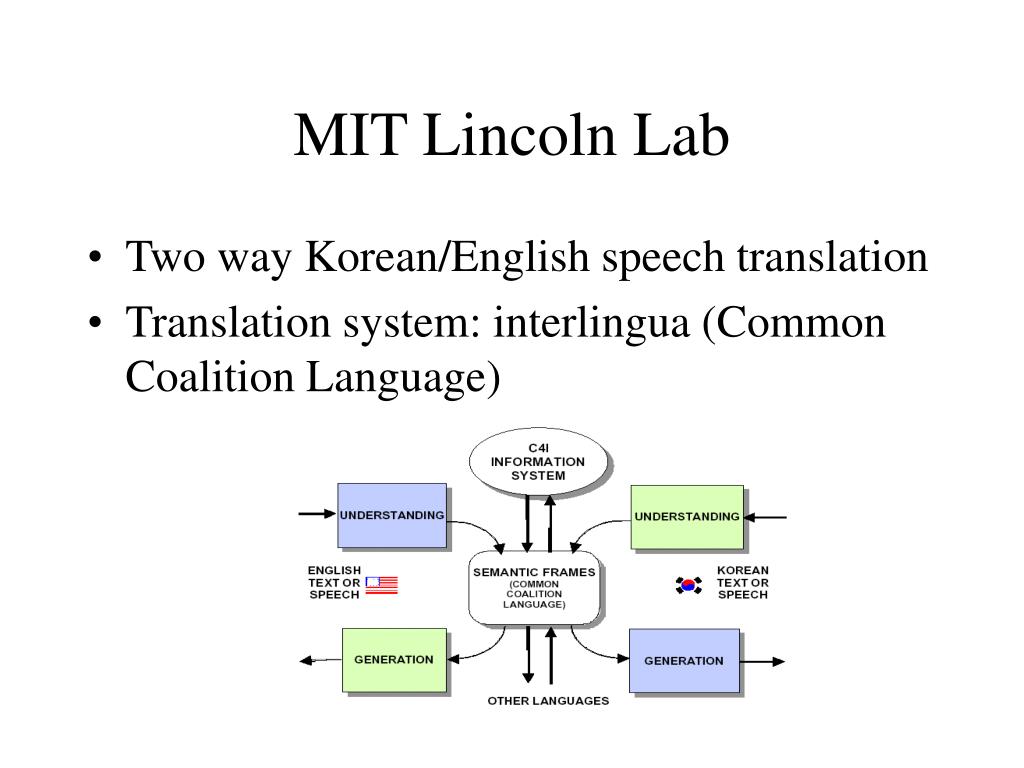 MIT Lincoln Lab

• Two way Korean/English speech translation
• Translation system: interlingua (Common Coalition Language)

C4I INFORMATION SYSTEM

UNDERSTANDING

UNDERSTANDING

ENGLISH TEXT OR SPEECH

SEMANTIC FRAMES (COMMON COALITION LANGUAGE)

KOREAN TEXT OR SPEECH

GENERATION

GENERATION

OTHER LANGUAGES